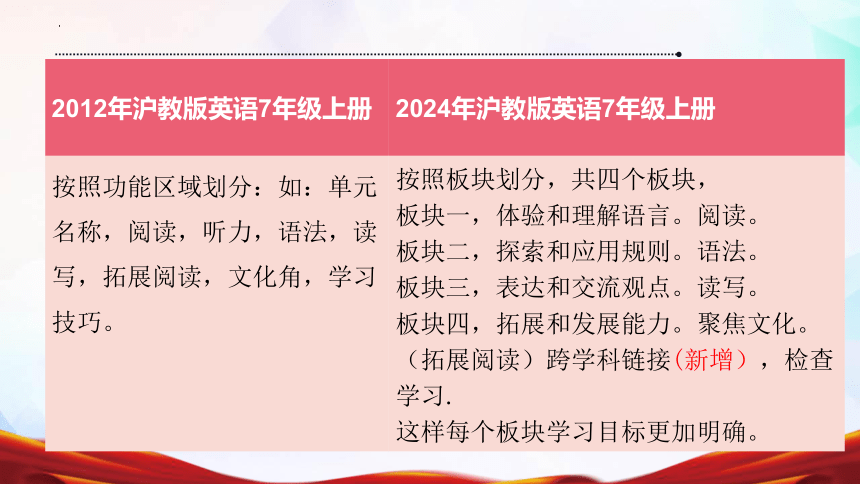 | 2012年沪教版英语7年级上册 | 2024年沪教版英语7年级上册 |
|---|---|
| 按照功能区域划分：如：单元名称，阅读，听力，语法，读写，拓展阅读，文化角，学习技巧。 | 按照板块划分，共四个板块，<br>板块一，体验和理解语言。阅读。<br>板块二，探索和应用规则。语法。<br>板块三，表达和交流观点。读写。<br>板块四，拓展和发展能力。聚焦文化。（拓展阅读）跨学科链接（新增），检查学习.<br>这样每个板块学习目标更加明确。 |